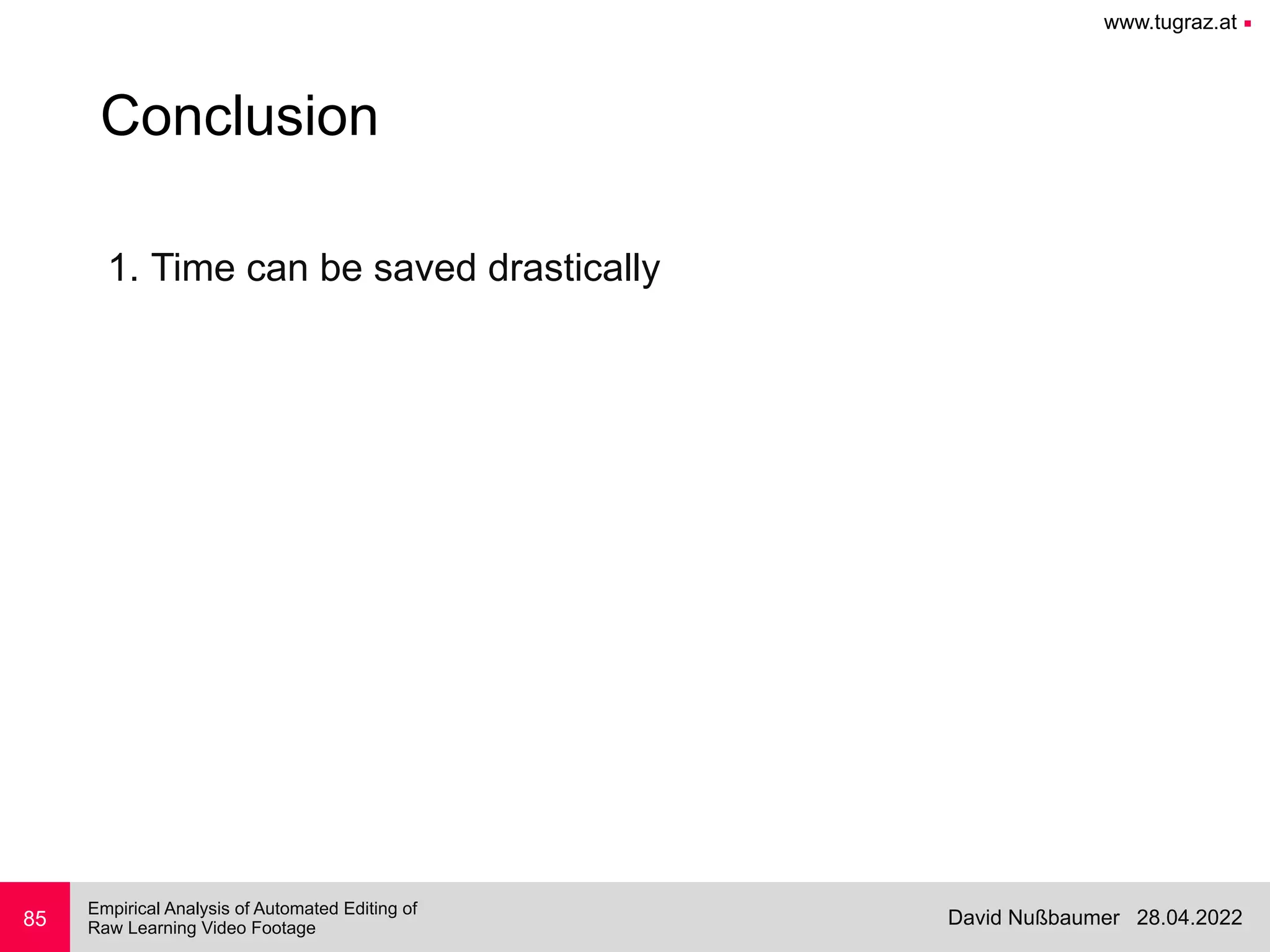 www.tugraz.at

Conclusion

1. Time can be saved drastically

85

Empirical Analysis of Automated Editing of Raw Learning Video Footage

David Nußbaumer 28.04.2022